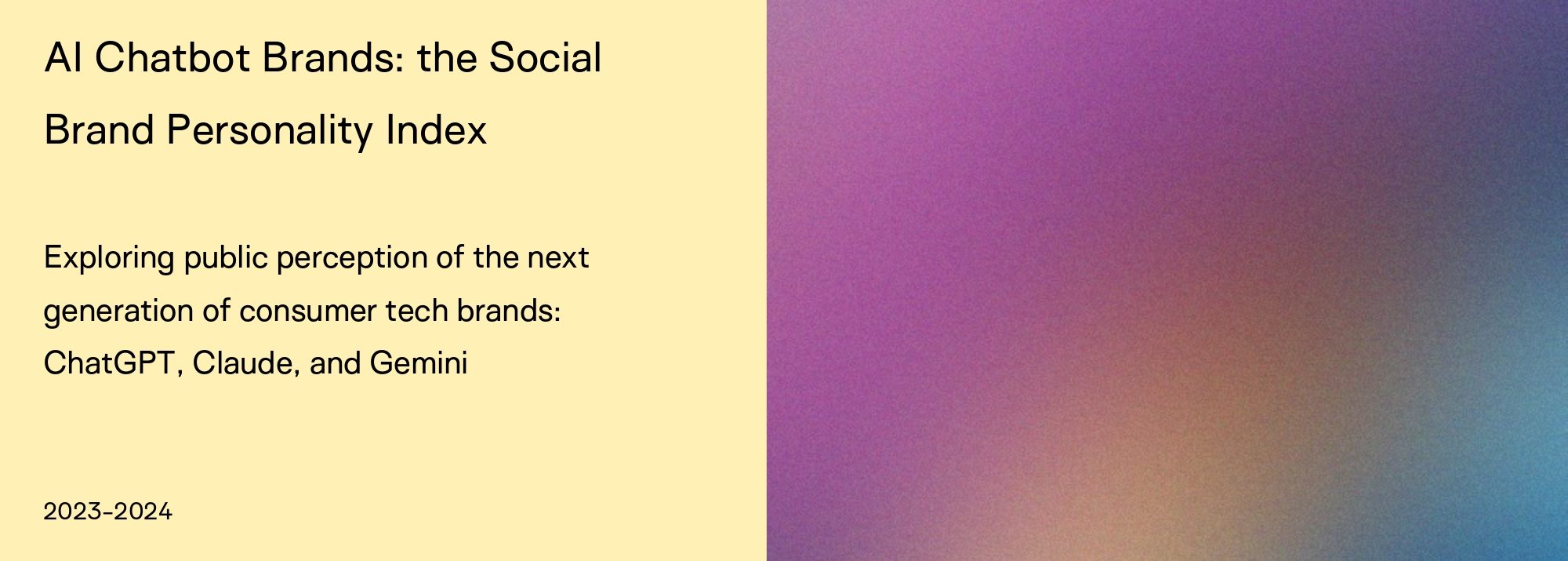 AI Chatbot Brands: the Social Brand Personality Index

Exploring public perception of the next generation of consumer tech brands: ChatGPT, Claude, and Gemini

2023-2024